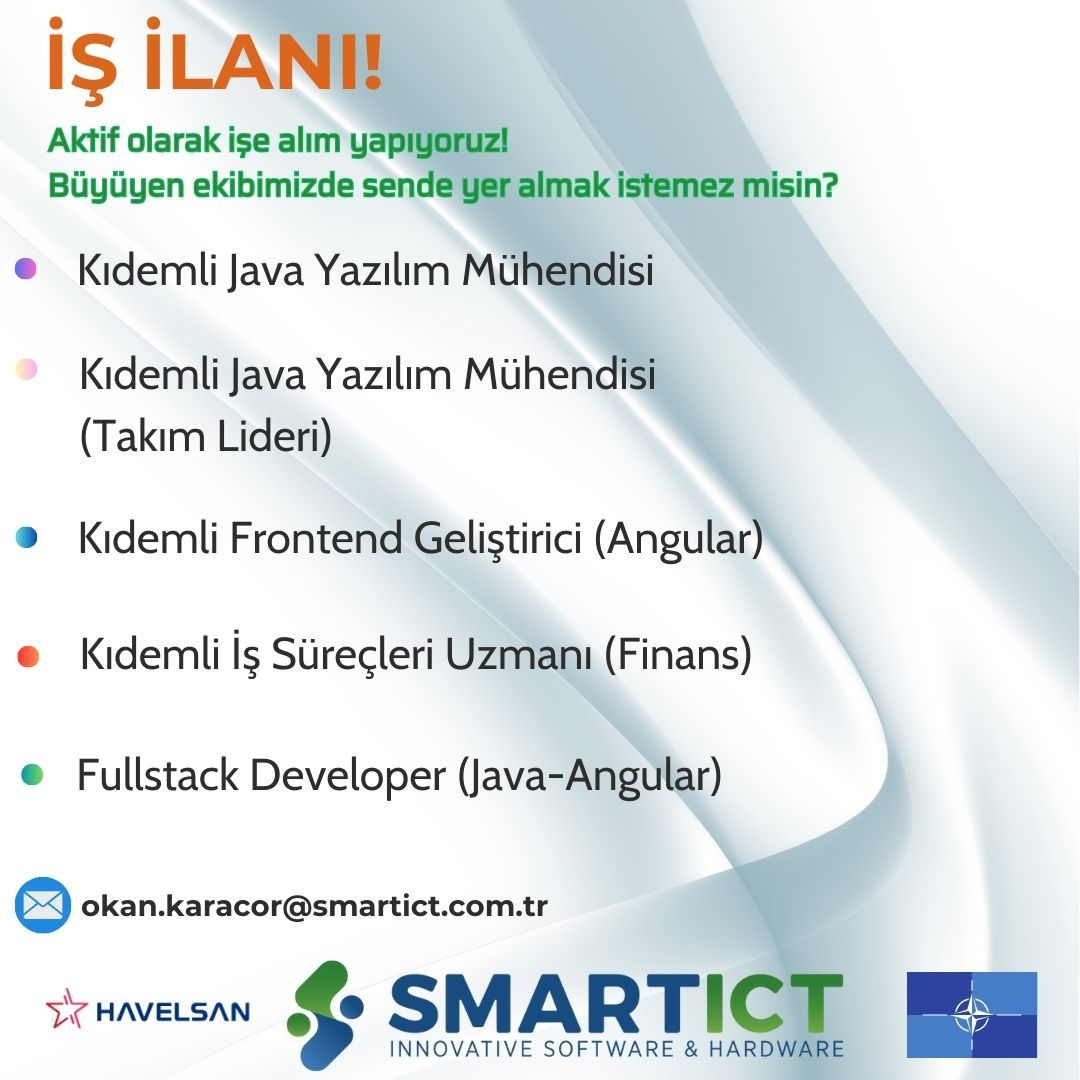 İŞ İLANI!

Aktif olarak işe alım yapıyoruz!
Büyüyen ekibimizde sende yer almak istemez misin?

Kıdemli Java Yazılım Mühendisi

Kıdemli Java Yazılım Mühendisi (Takım Lideri)

Kıdemli Frontend Geliştirici (Angular)

Kıdemli İş Süreçleri Uzmanı (Finans)

Fullstack Developer (Java-Angular)

okan.karacor@smartict.com.tr

HAVELSAN

SMARTICT
INNOVATIVE SOFTWARE & HARDWARE